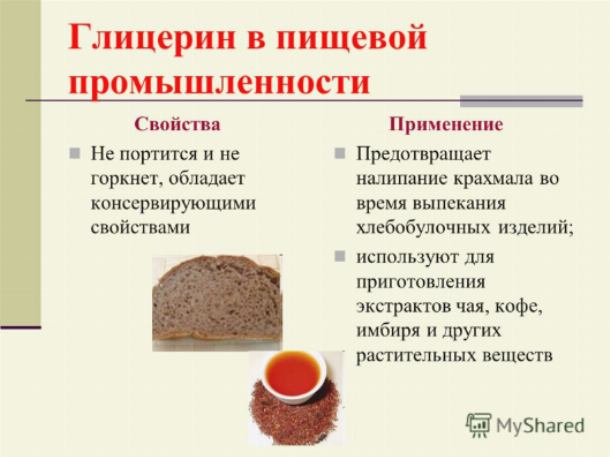 Глицерин в пищевой промышленности

Свойства

Не портится и не горкнет, обладает консервирующими свойствами

Применение

Предотвращает налипание крахмала во время выпекания хлебобулочных изделий;

используют для приготовления экстрактов чая, кофе, имбиря и других растительных веществ

MyShared